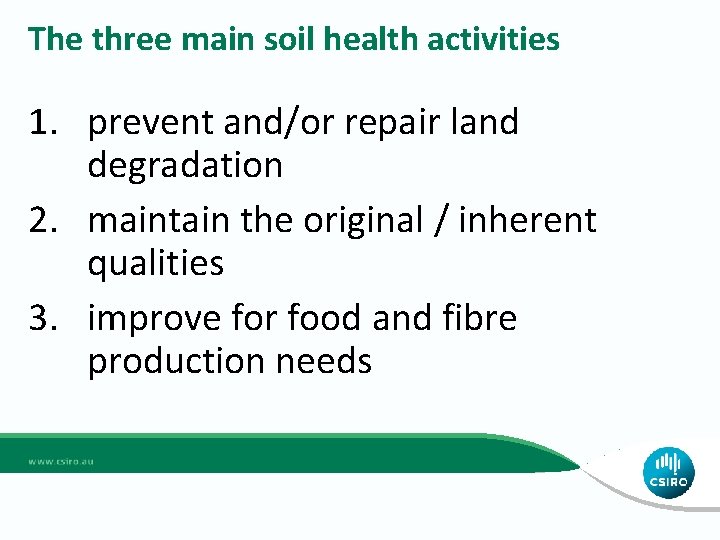 The three main soil health activities

1. prevent and/or repair land degradation
2. maintain the original / inherent qualities
3. improve for food and fibre production needs

www.csiro.au

CSIRO